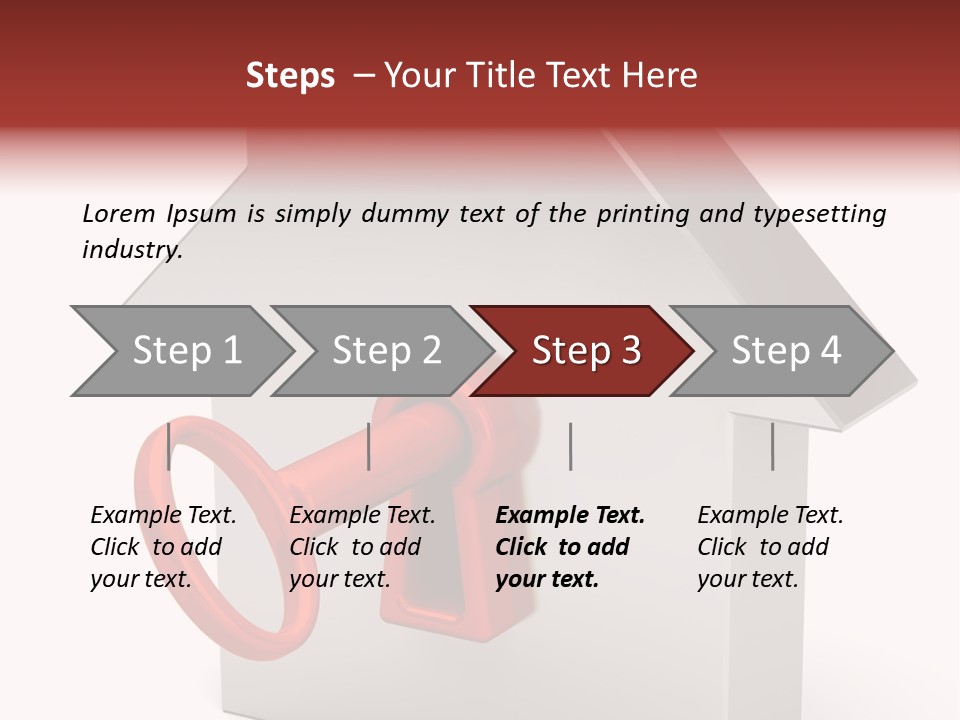 Steps – Your Title Text Here

Lorem Ipsum is simply dummy text of the printing and typesetting industry.

Step 1

Step 2

Step 3

Step 4

Example Text. Click to add your text.

Example Text. Click to add your text.

Example Text. Click to add your text.

Example Text. Click to add your text.